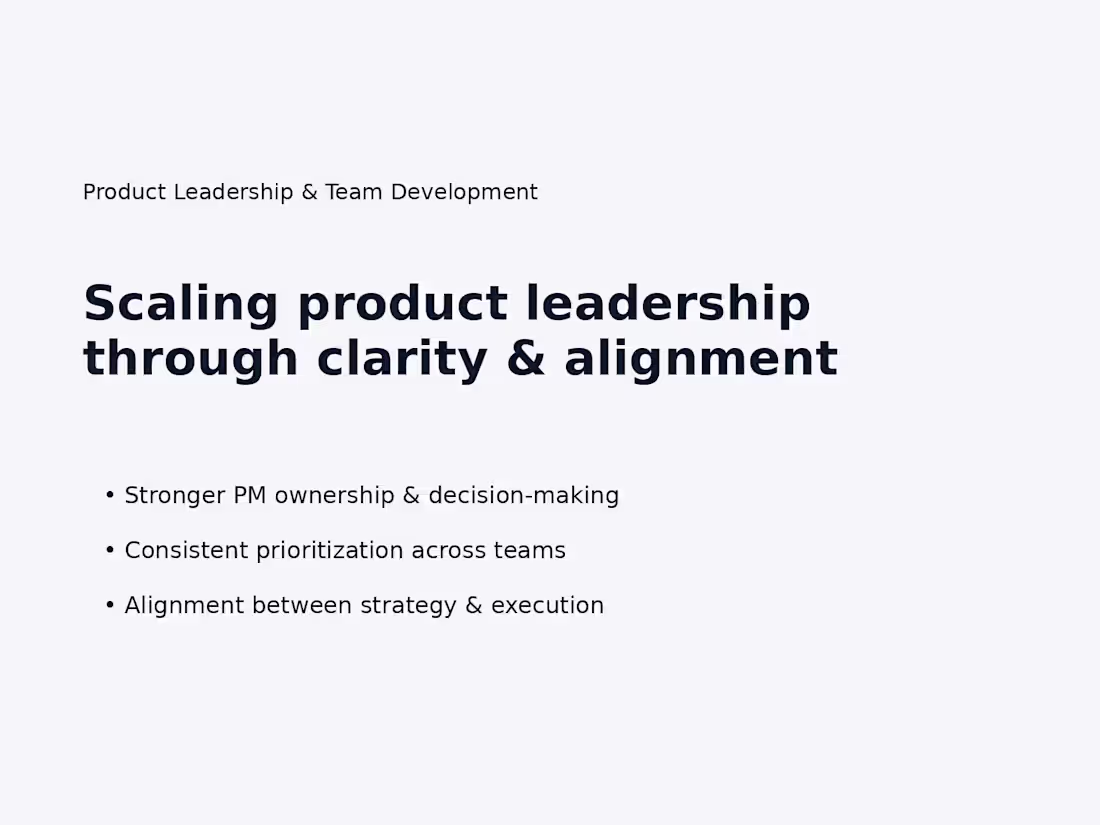 Product Leadership & Team Development

Scaling product leadership through clarity & alignment

• Stronger PM ownership & decision-making
• Consistent prioritization across teams
• Alignment between strategy & execution